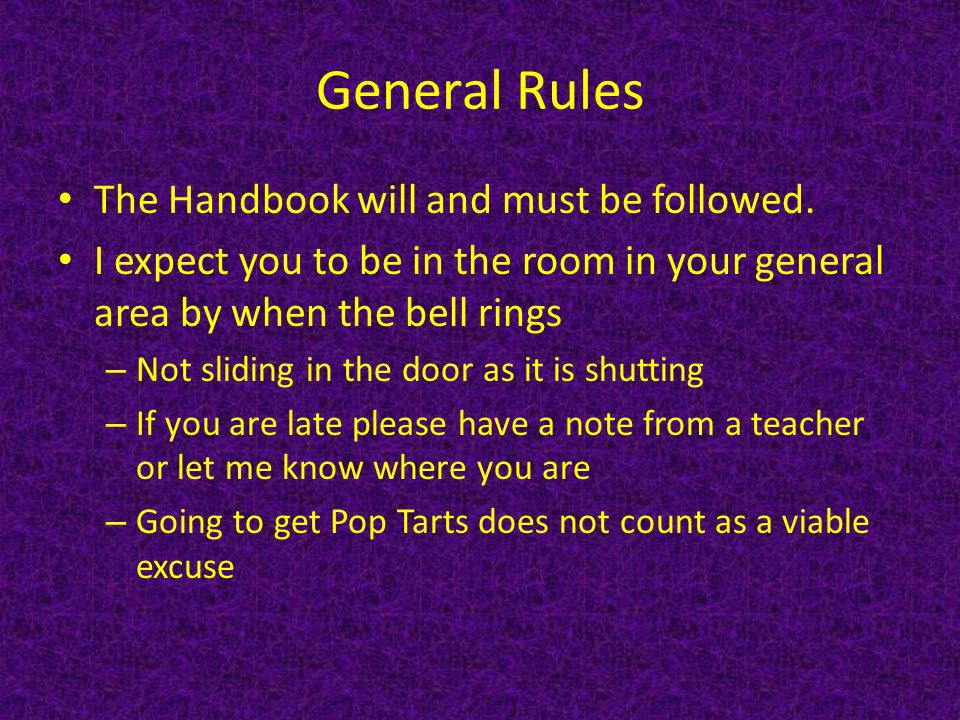 General Rules

• The Handbook will and must be followed.
• I expect you to be in the room in your general area by when the bell rings
  – Not sliding in the door as it is shutting
  – If you are late please have a note from a teacher or let me know where you are
  – Going to get Pop Tarts does not count as a viable excuse